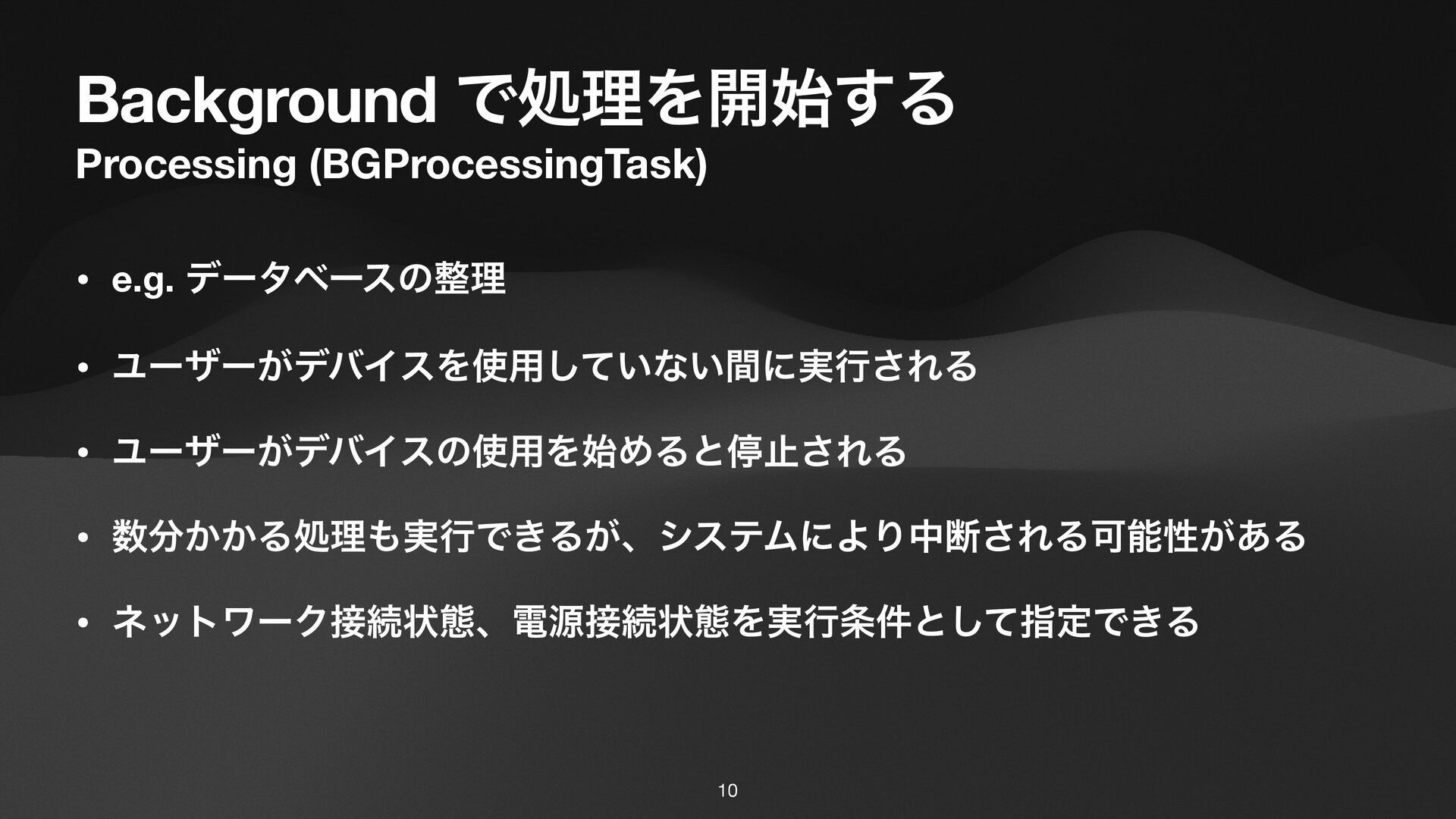 Background で処理を開始する
Processing (BGProcessingTask)

• e.g. データベースの整理

• ユーザーがデバイスを使用していない間に実行される

• ユーザーがデバイスの使用を始めると停止される

• 数分かかる処理も実行できるが、システムにより中断される可能性がある

• ネットワーク接続状態、電源接続状態を実行条件として指定できる

10